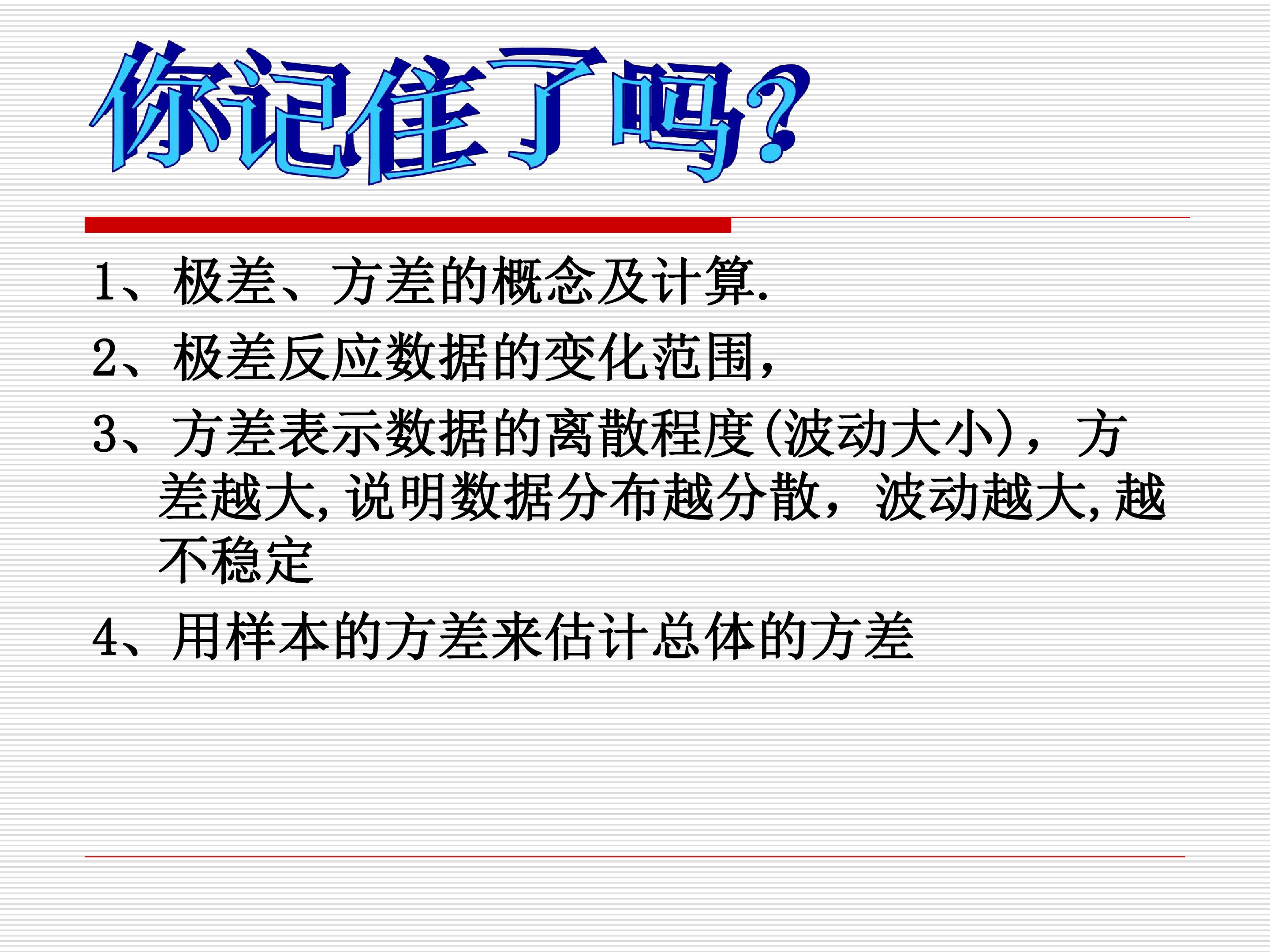 你记住了吗?

1、极差、方差的概念及计算.

2、极差反应数据的变化范围,

3、方差表示数据的离散程度(波动大小),方差越大,说明数据分布越分散,波动越大,越不稳定

4、用样本的方差来估计总体的方差